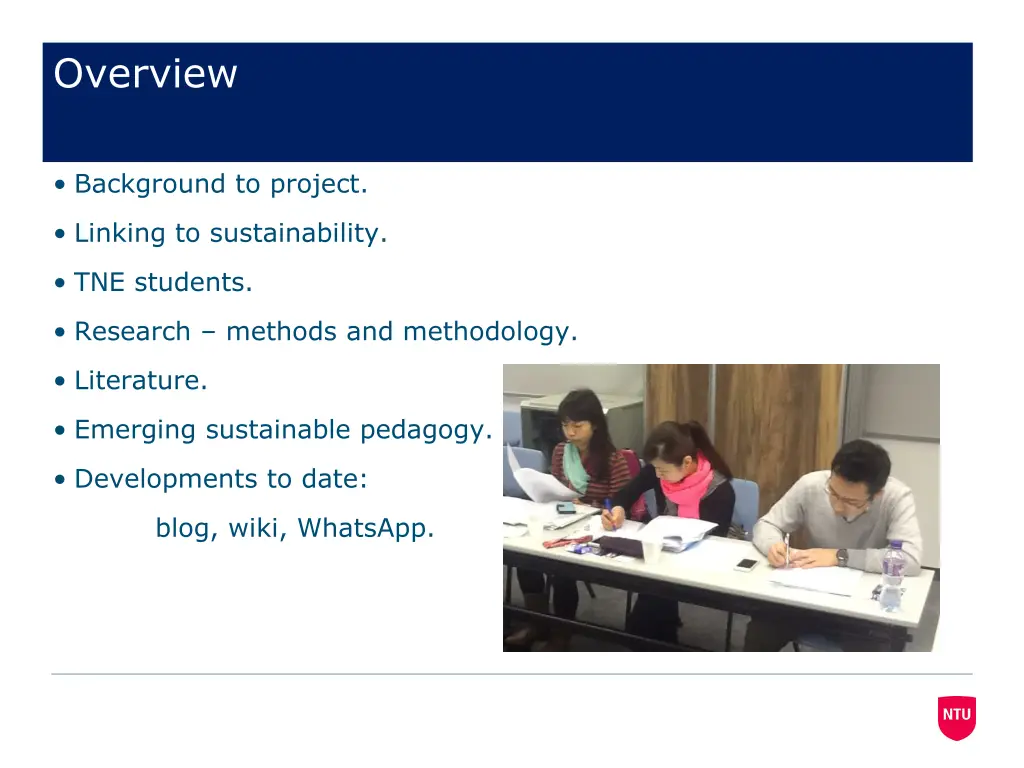 Overview

• Background to project.

• Linking to sustainability.

• TNE students.

• Research – methods and methodology.

• Literature.

• Emerging sustainable pedagogy.

• Developments to date:

blog, wiki, WhatsApp.

NTU